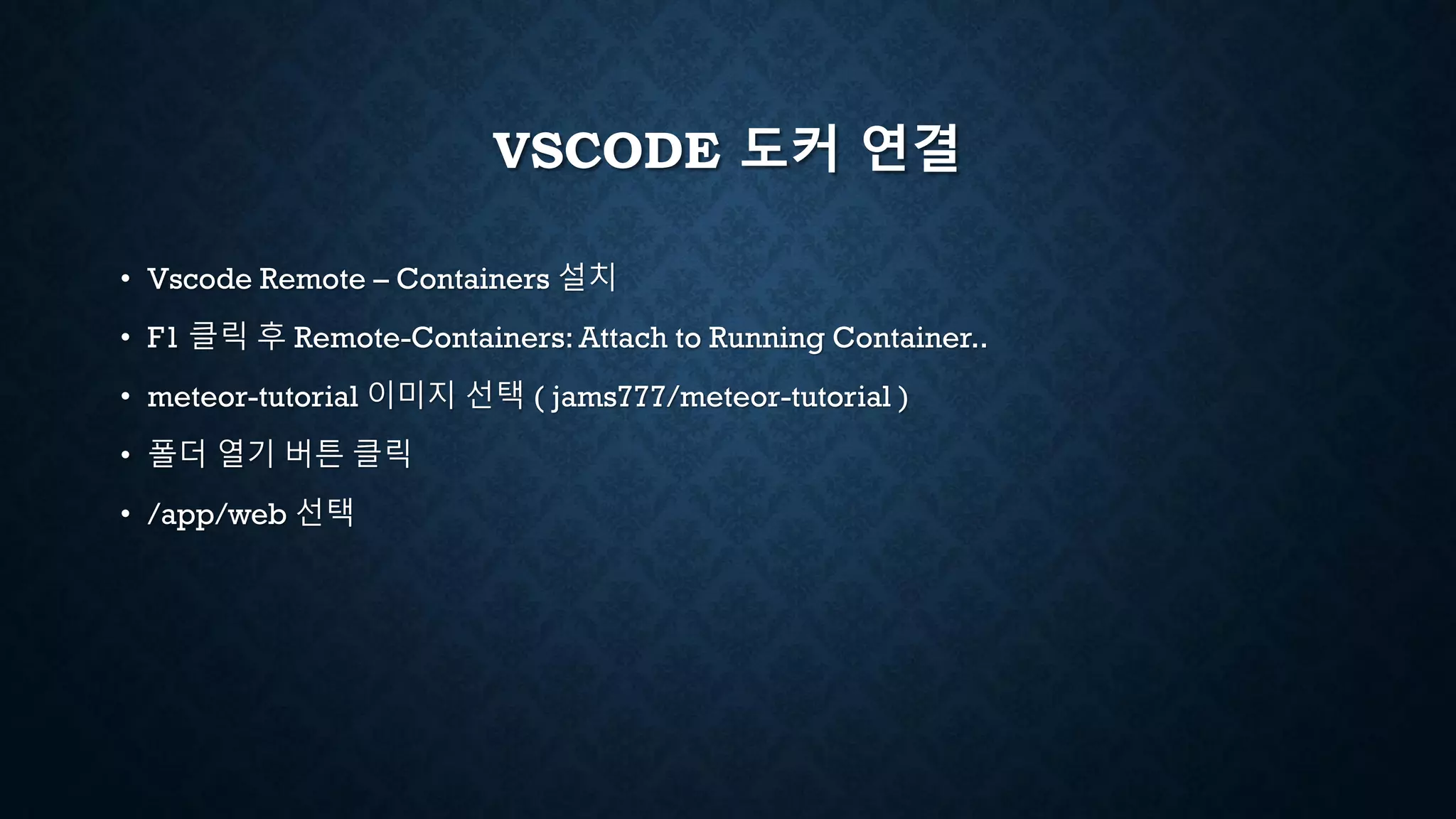 VSCODE 도커 연결

• Vscode Remote – Containers 설치
• F1 클릭 후 Remote-Containers: Attach to Running Container..
• meteor-tutorial 이미지 선택 ( jams777/meteor-tutorial )
• 폴더 열기 버튼 클릭
• /app/web 선택